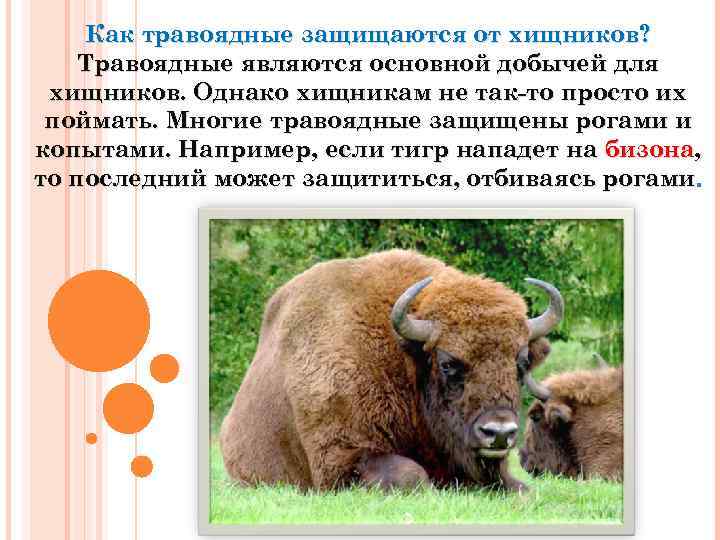 Как травоядные защищаются от хищников?

Травоядные являются основной добычей для хищников. Однако хищникам не так-то просто их поймать. Многие травоядные защищены рогами и копытами. Например, если тигр нападет на бизона, то последний может защититься, отбиваясь рогами.